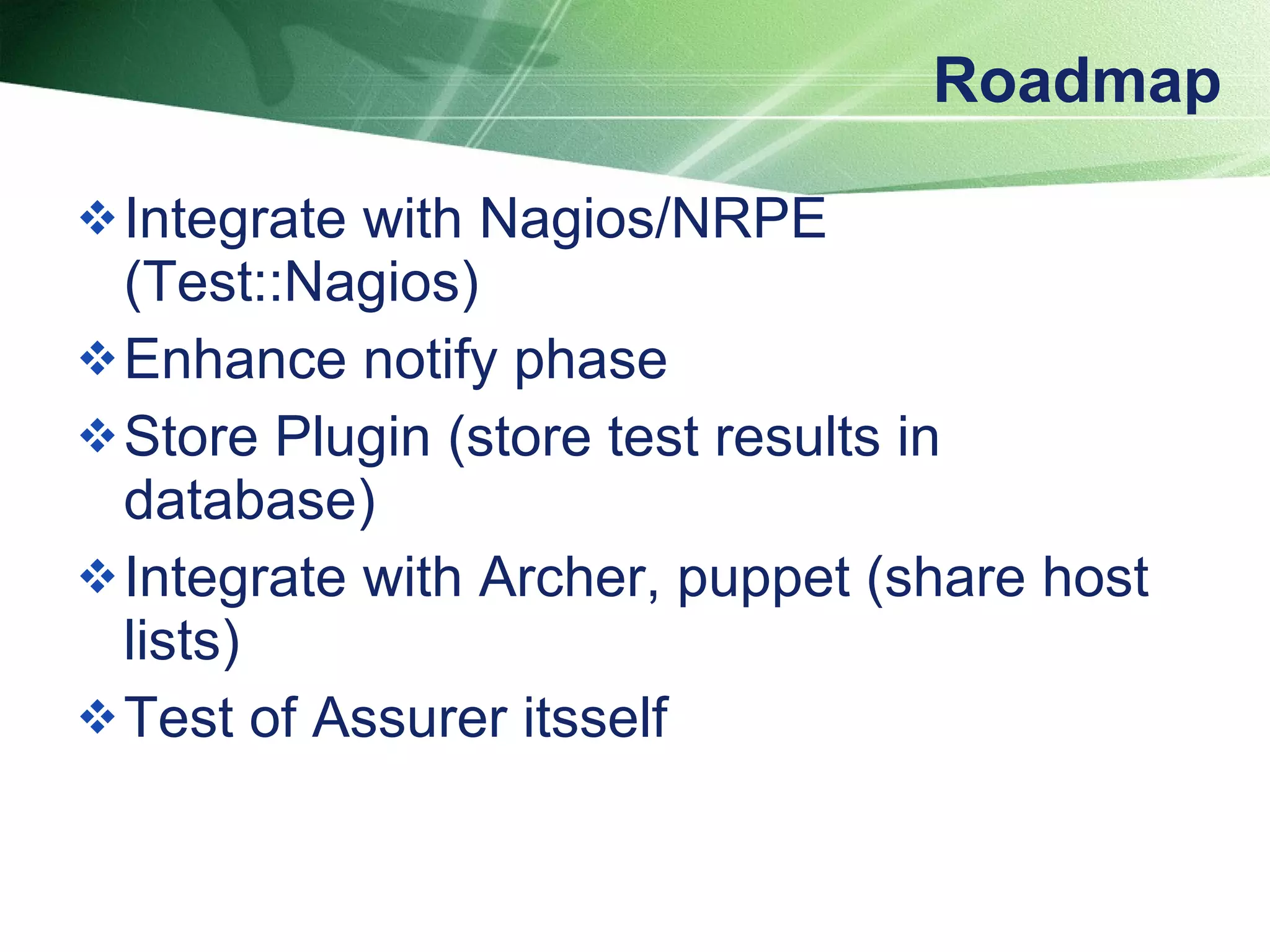 Roadmap

❖ Integrate with Nagios/NRPE (Test::Nagios)
❖ Enhance notify phase
❖ Store Plugin (store test results in database)
❖ Integrate with Archer, puppet (share host lists)
❖ Test of Assurer itsself